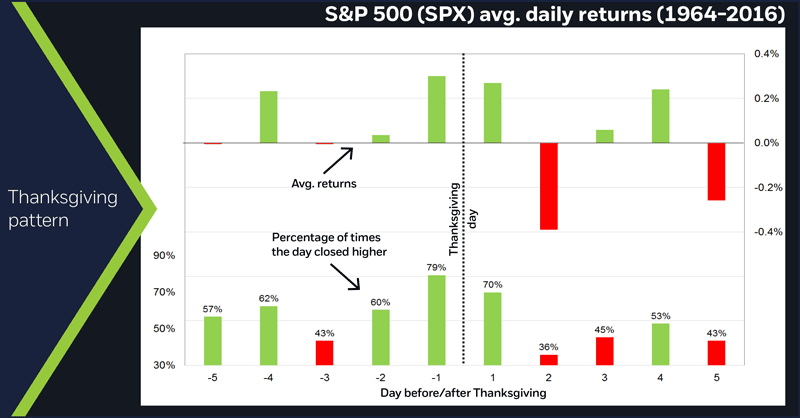 S&P 500 (SPX) avg. daily returns (1964-2016)

Thanksgiving pattern

0.4%
0.2%
0.0%
-0.2%
-0.4%

Avg. returns

Thanksgiving day

Percentage of times the day closed higher

90%
70%
50%
30%

57%
62%
43%
60%
79%
70%
36%
45%
53%
43%

-5
-4
-3
-2
-1
1
2
3
4
5

Day before/after Thanksgiving